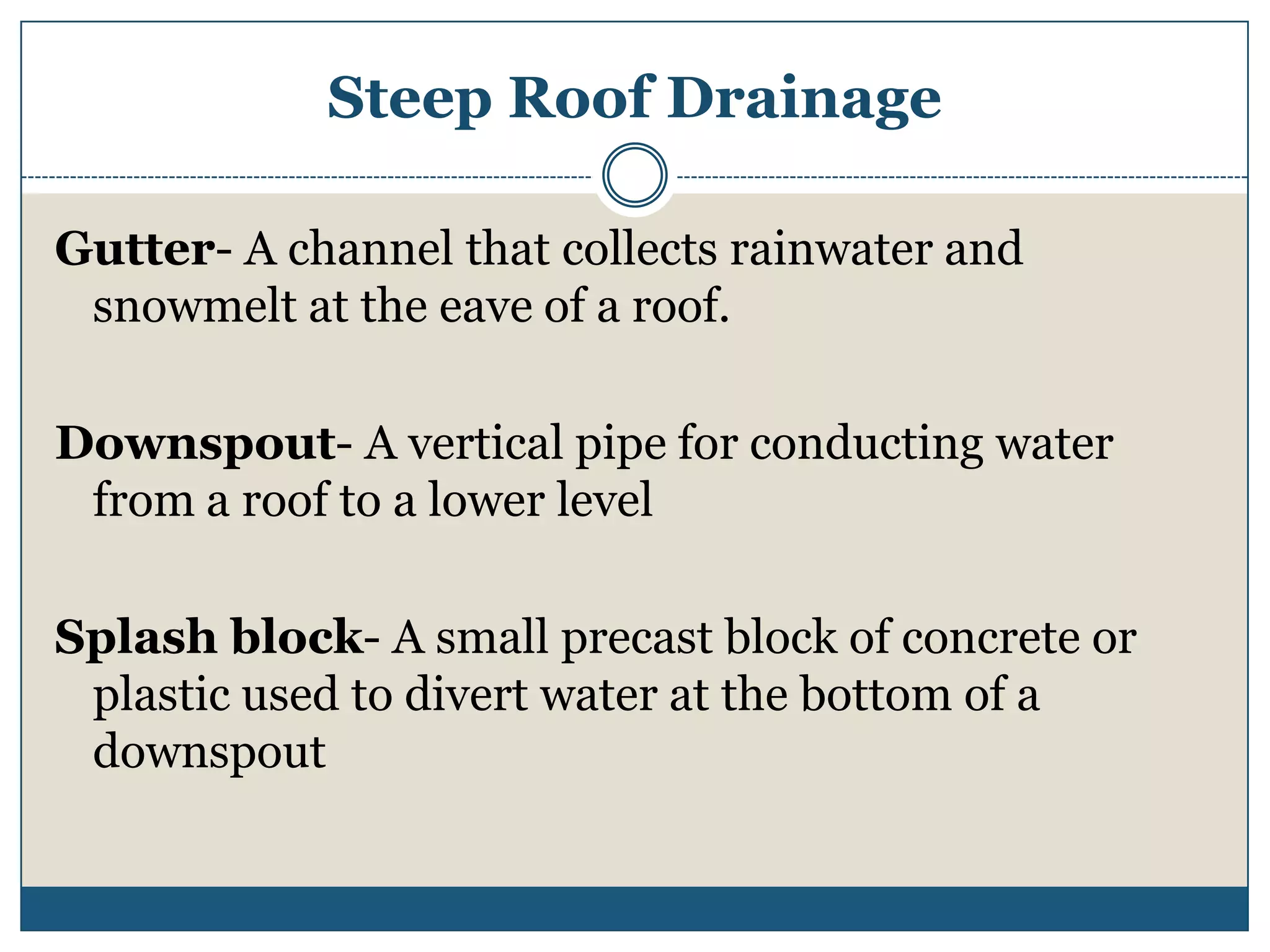 Steep Roof Drainage

Gutter- A channel that collects rainwater and snowmelt at the eave of a roof.

Downspout- A vertical pipe for conducting water from a roof to a lower level

Splash block- A small precast block of concrete or plastic used to divert water at the bottom of a downspout